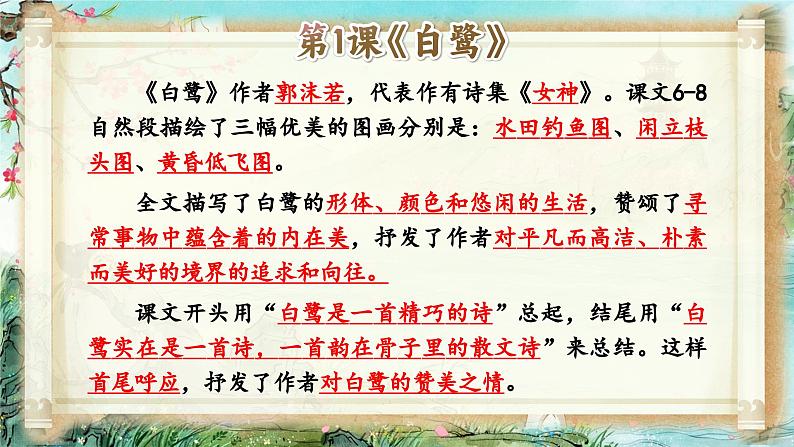 第1课《白鹭》

《白鹭》作者郭沫若，代表作有诗集《女神》。课文6-8自然段描绘了三幅优美的图画分别是：水田钓鱼图、闲立枝头图、黄昏低飞图。

全文描写了白鹭的形体、颜色和悠闲的生活，赞颂了寻常事物中蕴含着的内在美，抒发了作者对平凡而高洁、朴素而美好的境界的追求和向往。

课文开头用“白鹭是一首精巧的诗”总起，结尾用“白鹭实在是一首诗，一首韵在骨子里的散文诗”来总结。这样首尾呼应，抒发了作者对白鹭的赞美之情。